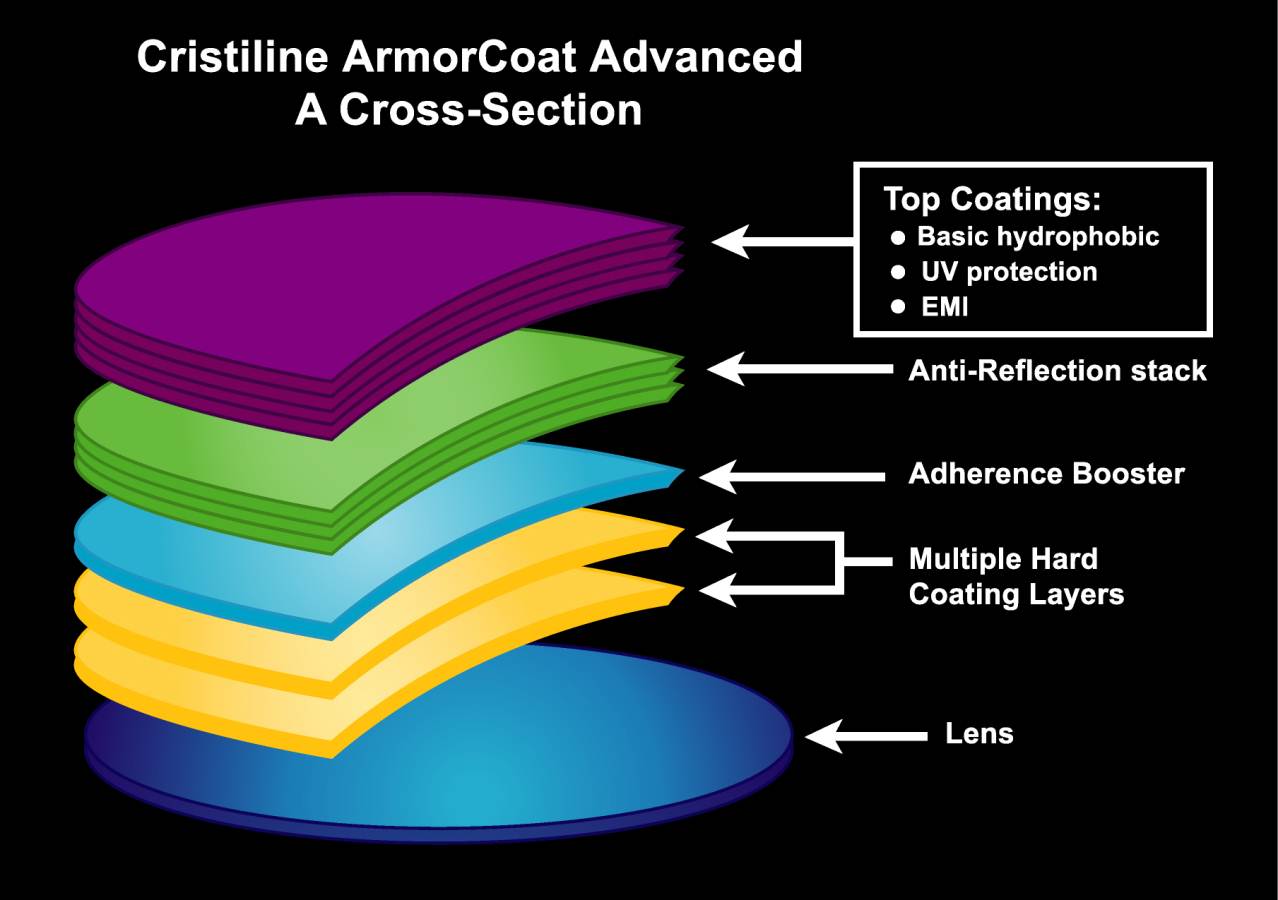 Cristiline ArmorCoat Advanced
A Cross-Section

Top Coatings:
● Basic hydrophobic
● UV protection
● EMI

Anti-Reflection stack

Adherence Booster

Multiple Hard Coating Layers

Lens